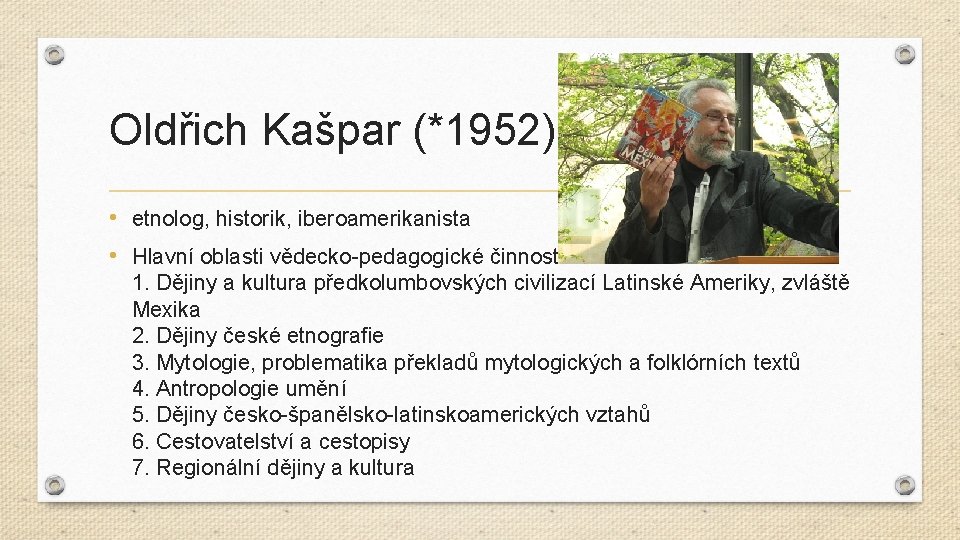 Oldřich Kašpar (*1952)

• etnolog, historik, iberoamerikanista

• Hlavní oblasti vědecko-pedagogické činnost
1. Dějiny a kultura předkolumbovských civilizací Latinské Ameriky, zvláště Mexika
2. Dějiny české etnografie
3. Mytologie, problematika překladů mytologických a folklórních textů
4. Antropologie umění
5. Dějiny česko-španělsko-latinskoamerických vztahů
6. Cestovatelství a cestopisy
7. Regionální dějiny a kultura